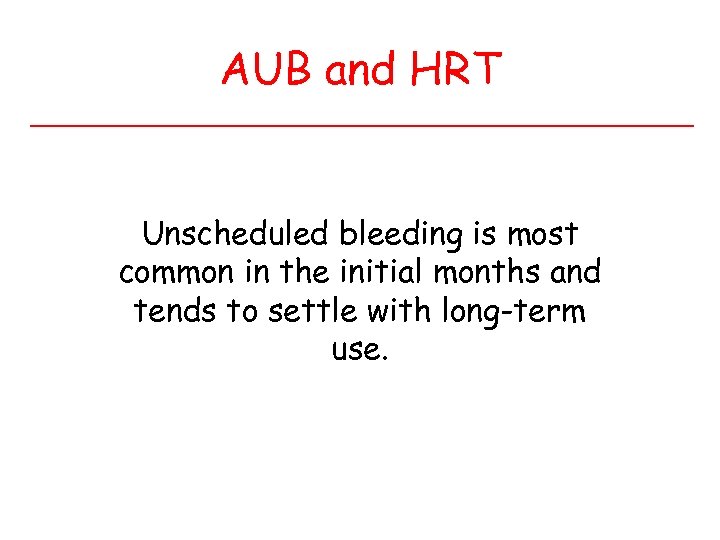 AUB and HRT

Unscheduled bleeding is most common in the initial months and tends to settle with long-term use.